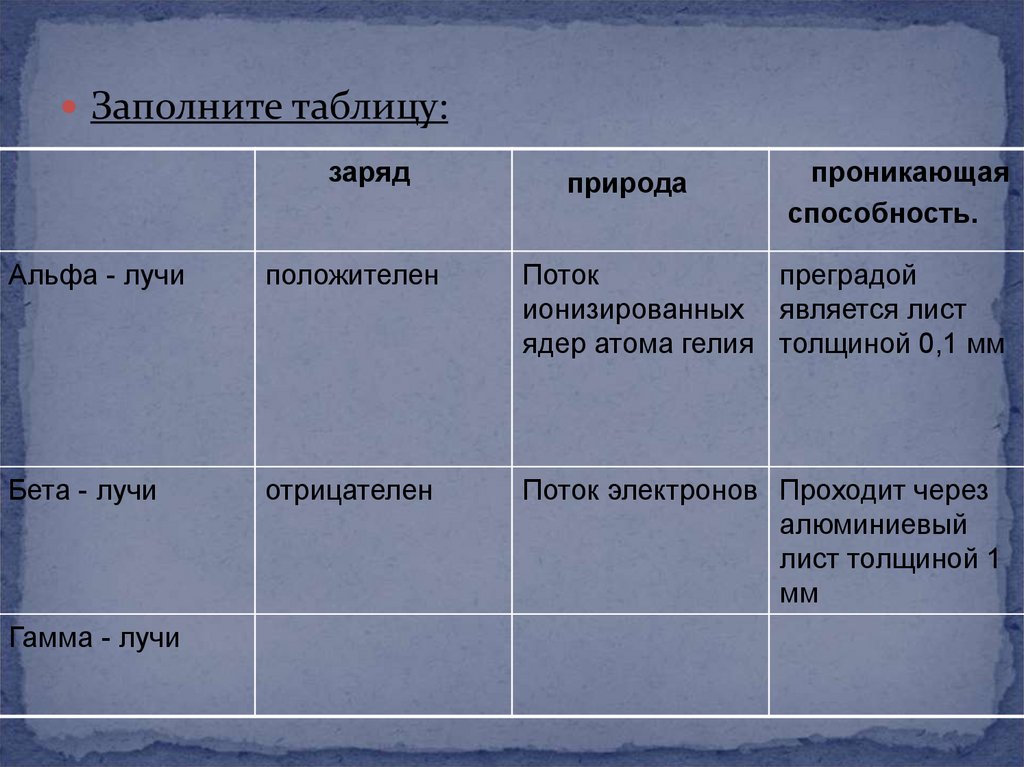 Заполните таблицу:

| | заряд | природа | проникающая способность. |
|---|---|---|---|
| Альфа - лучи | положителен | Поток ионизированных ядер атома гелия | преградой является лист толщиной 0,1 мм |
| Бета - лучи | отрицателен | Поток электронов | Проходит через алюминиевый лист толщиной 1 мм |
| Гамма - лучи | | | |